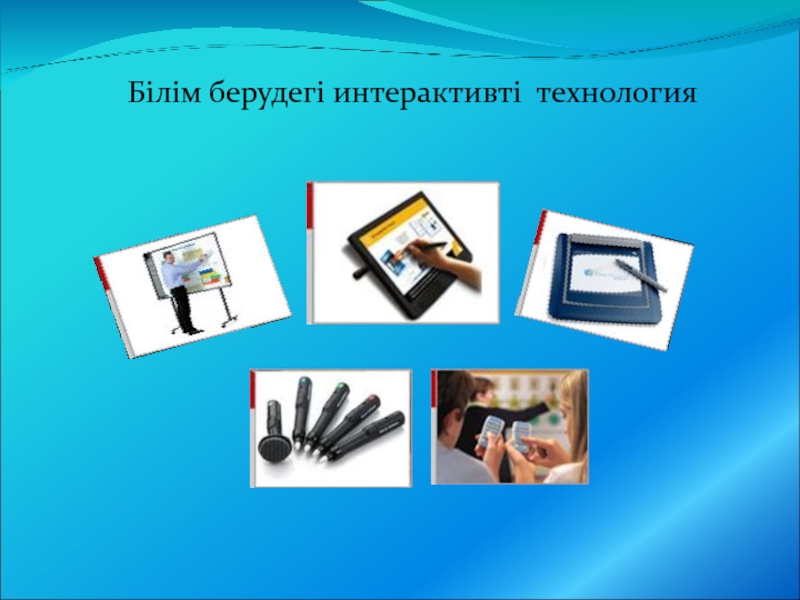 Білім берудегі интерактивті технология